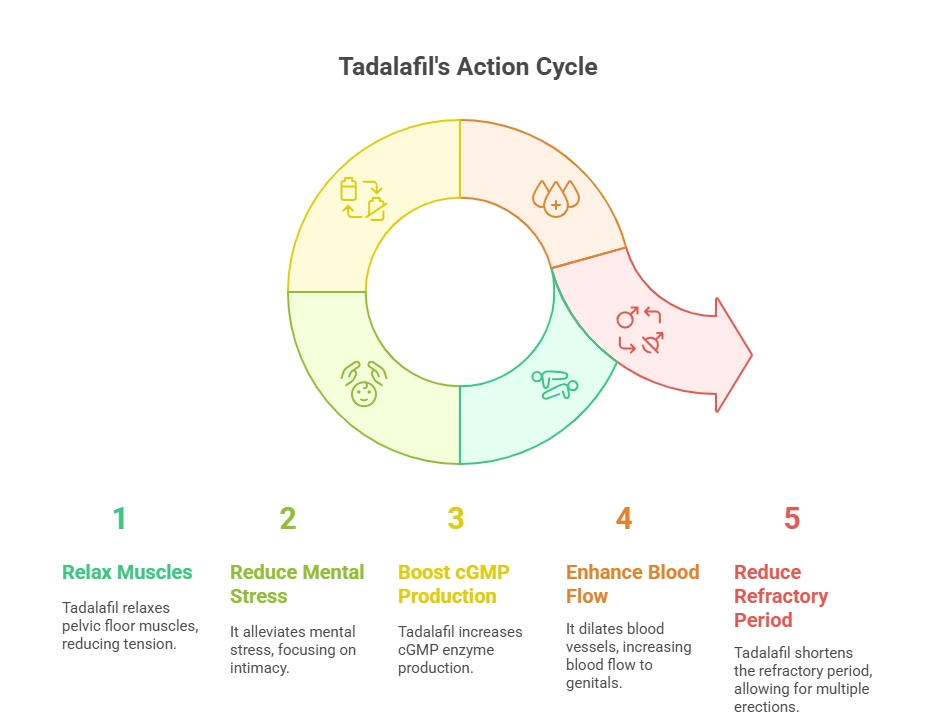 Tadalafil's Action Cycle

1

Relax Muscles

Tadalafil relaxes pelvic floor muscles, reducing tension.

2

Reduce Mental Stress

It alleviates mental stress, focusing on intimacy.

3

Boost cGMP Production

Tadalafil increases cGMP enzyme production.

4

Enhance Blood Flow

It dilates blood vessels, increasing blood flow to genitals.

5

Reduce Refractory Period

Tadalafil shortens the refractory period, allowing for multiple erections.